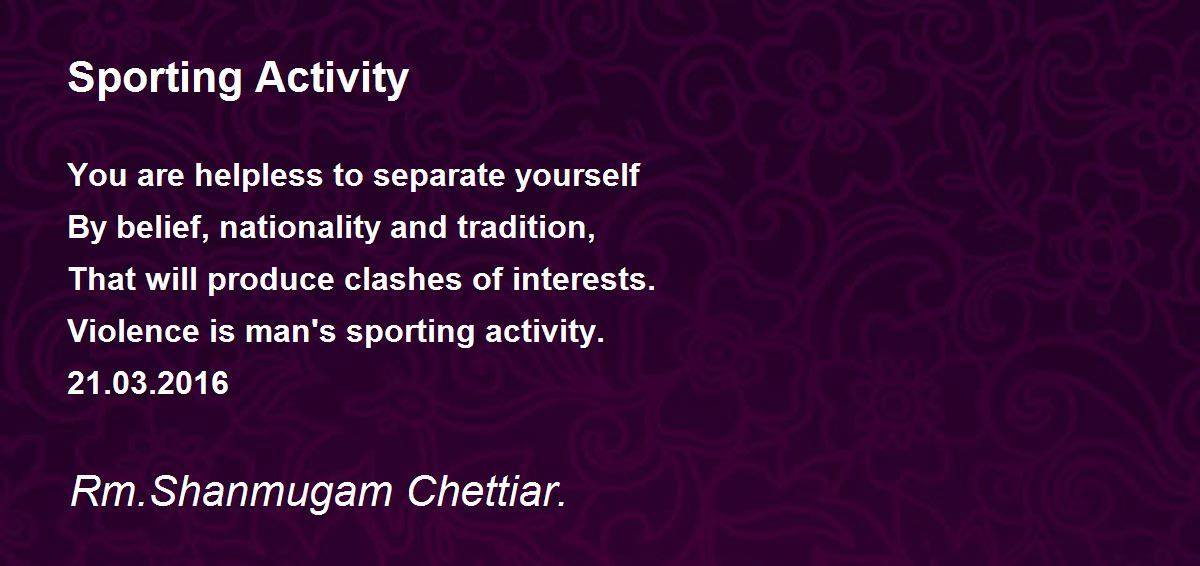 Sporting Activity

You are helpless to separate yourself
By belief, nationality and tradition,
That will produce clashes of interests.
Violence is man's sporting activity.
21.03.2016

Rm.Shanmugam Chettiar.